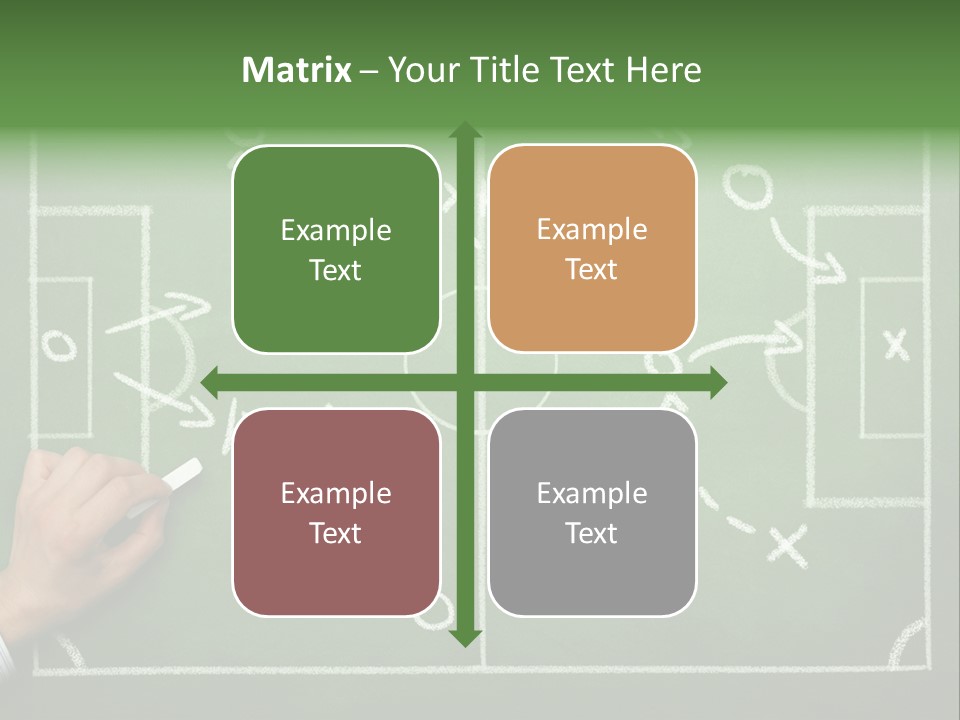 Matrix – Your Title Text Here

Example Text

Example Text

Example Text

Example Text